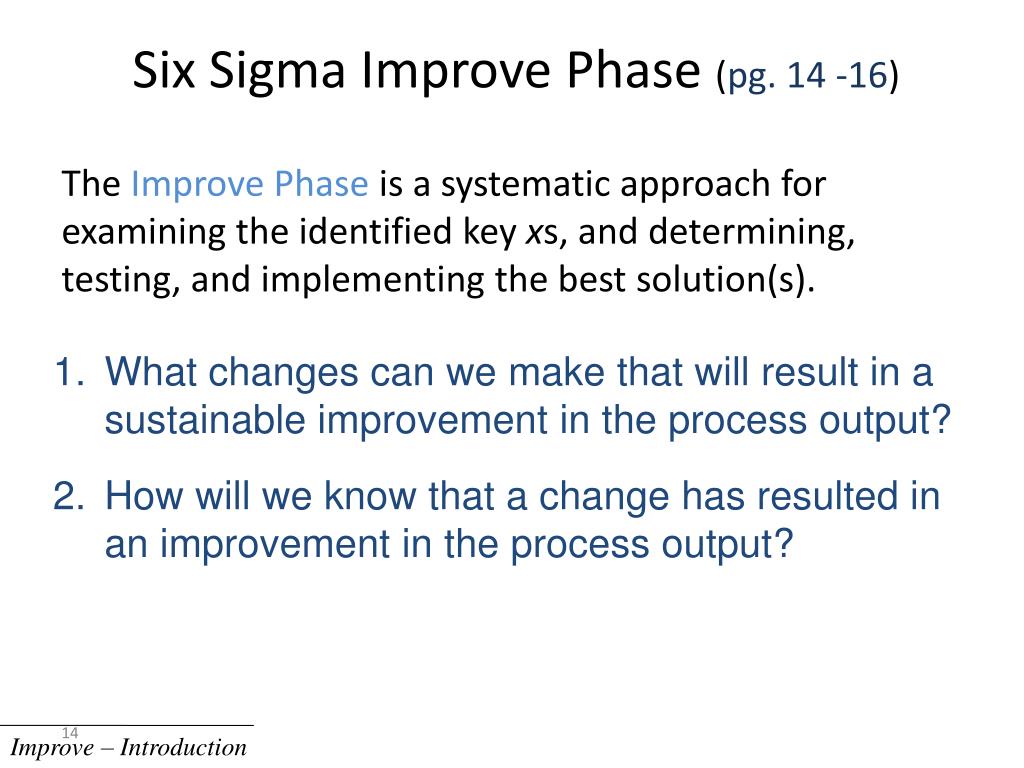 Six Sigma Improve Phase (pg. 14 -16)

The Improve Phase is a systematic approach for examining the identified key xs, and determining, testing, and implementing the best solution(s).

1. What changes can we make that will result in a sustainable improvement in the process output?

2. How will we know that a change has resulted in an improvement in the process output?

14

Improve – Introduction